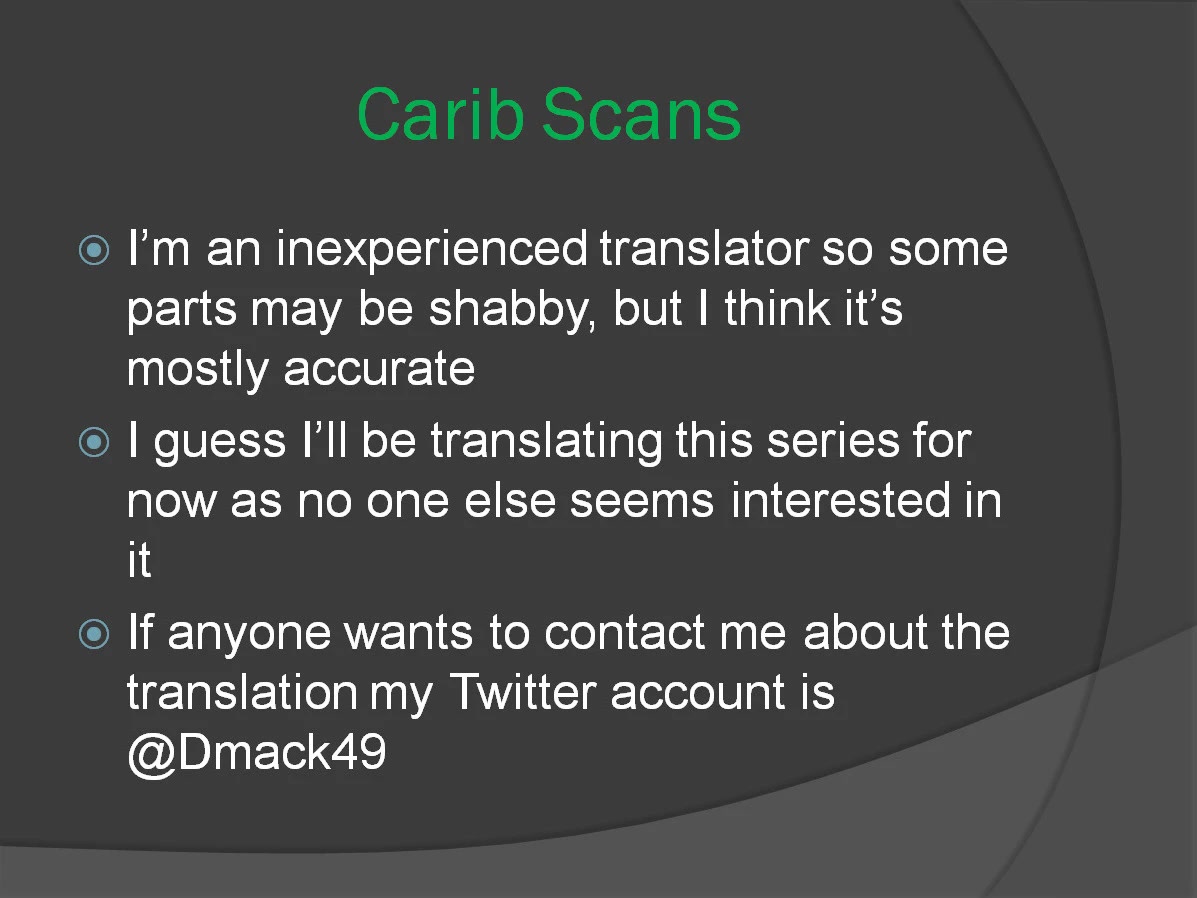 Carib Scans

I'm an inexperienced translator so some parts may be shabby, but I think it's mostly accurate

I guess I'll be translating this series for now as no one else seems interested in it

If anyone wants to contact me about the translation my Twitter account is @Dmack49